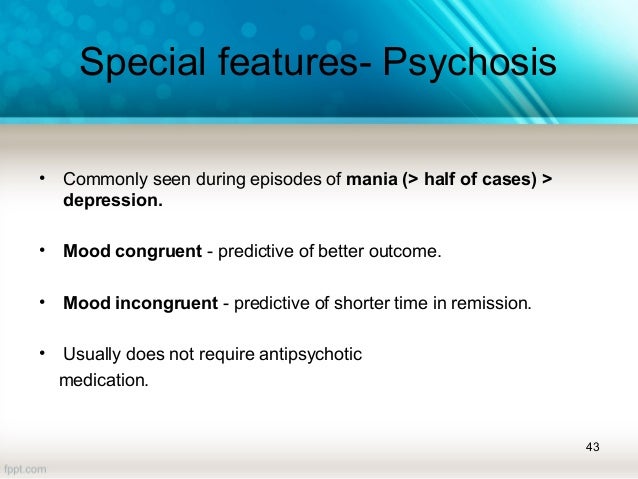 Special features- Psychosis

• Commonly seen during episodes of mania (> half of cases) > depression.

• Mood congruent - predictive of better outcome.

• Mood incongruent - predictive of shorter time in remission.

• Usually does not require antipsychotic medication.

43

fppt.com